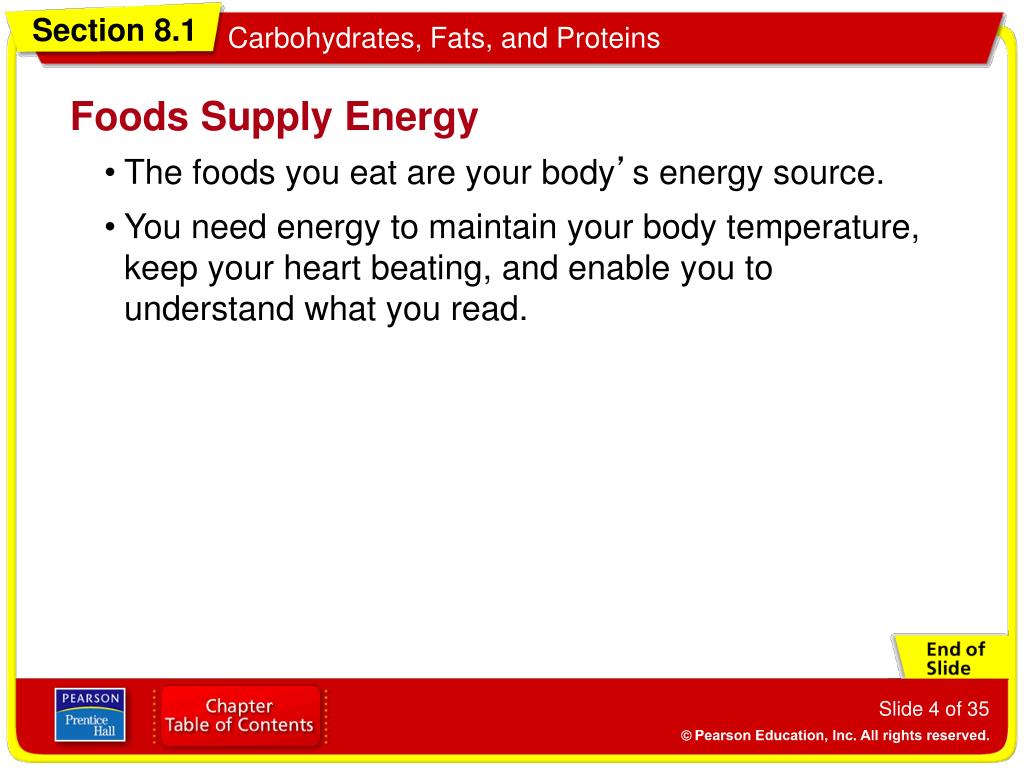 Section 8.1

Carbohydrates, Fats, and Proteins

Foods Supply Energy

• The foods you eat are your body’s energy source.

• You need energy to maintain your body temperature, keep your heart beating, and enable you to understand what you read.

End of Slide

PEARSON Prentice Hall

Chapter Table of Contents

Slide 4 of 35

© Pearson Education, Inc. All rights reserved.